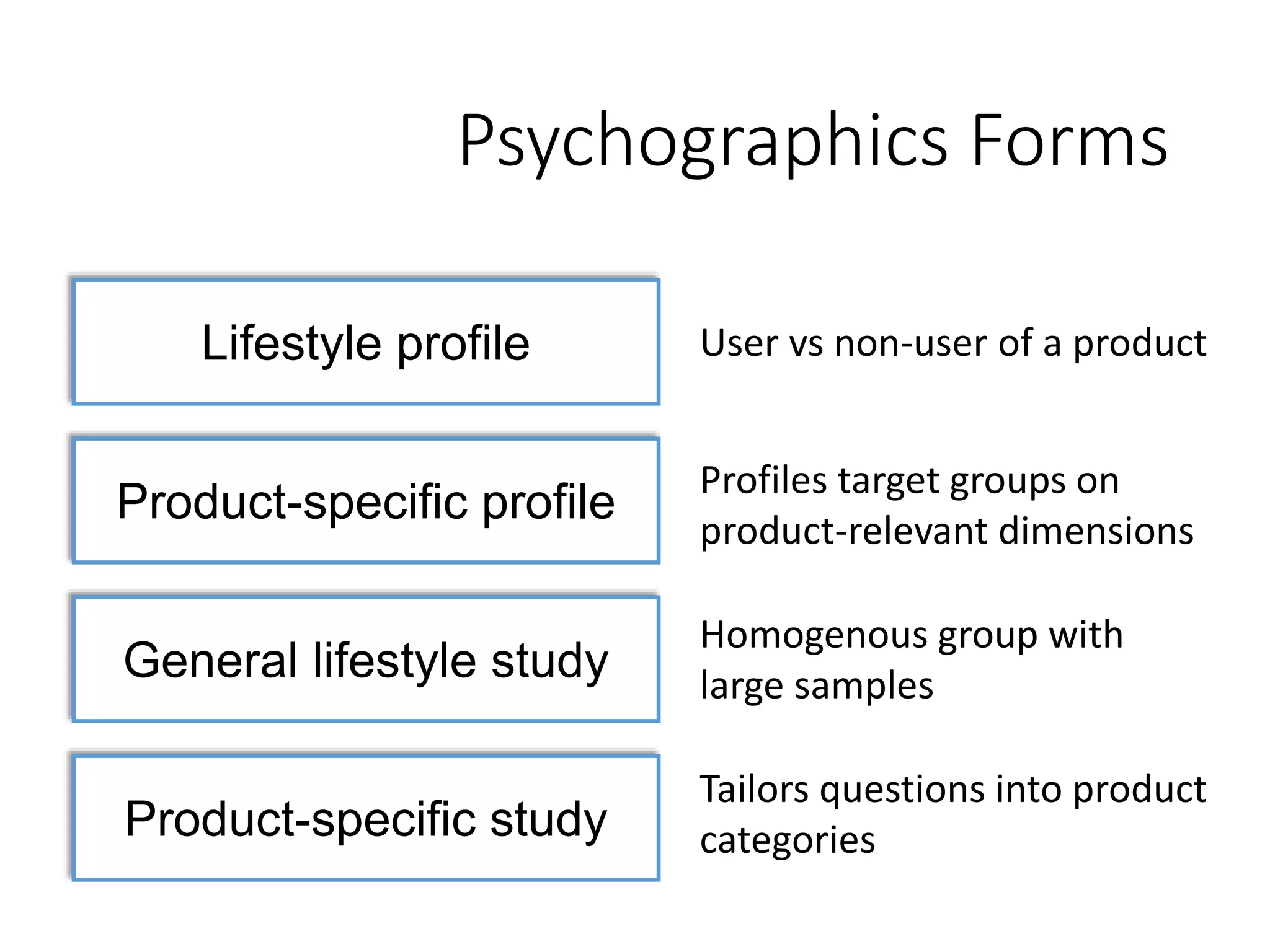 Psychographics Forms

Lifestyle profile

User vs non-user of a product

Product-specific profile

Profiles target groups on product-relevant dimensions

General lifestyle study

Homogenous group with large samples

Product-specific study

Tailors questions into product categories